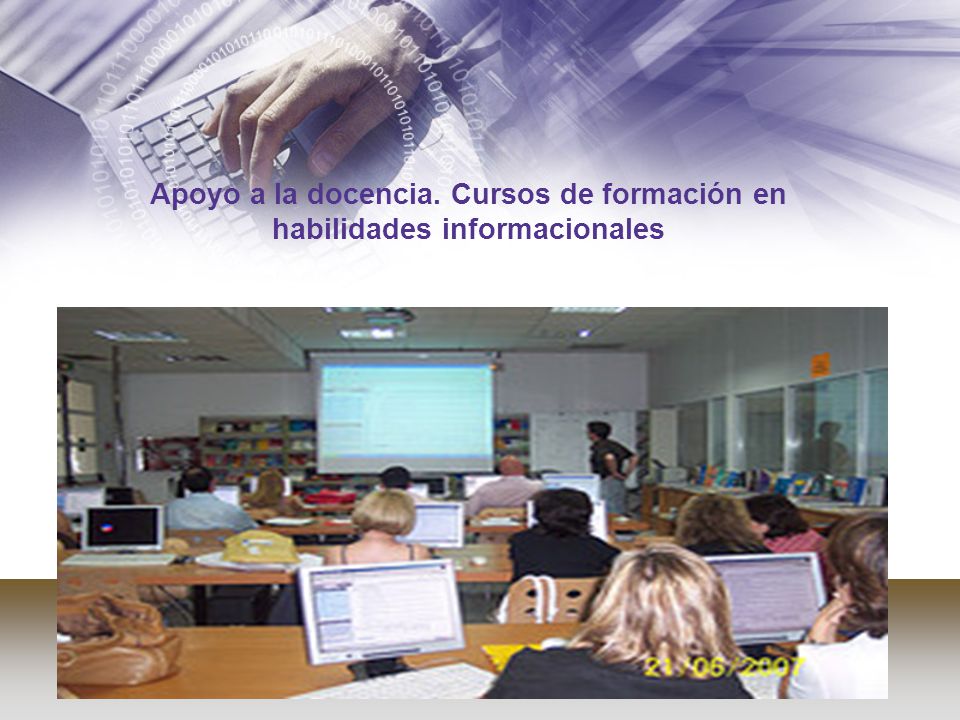 Apoyo a la docencia. Cursos de formación en habilidades informacionales

21/06/2007